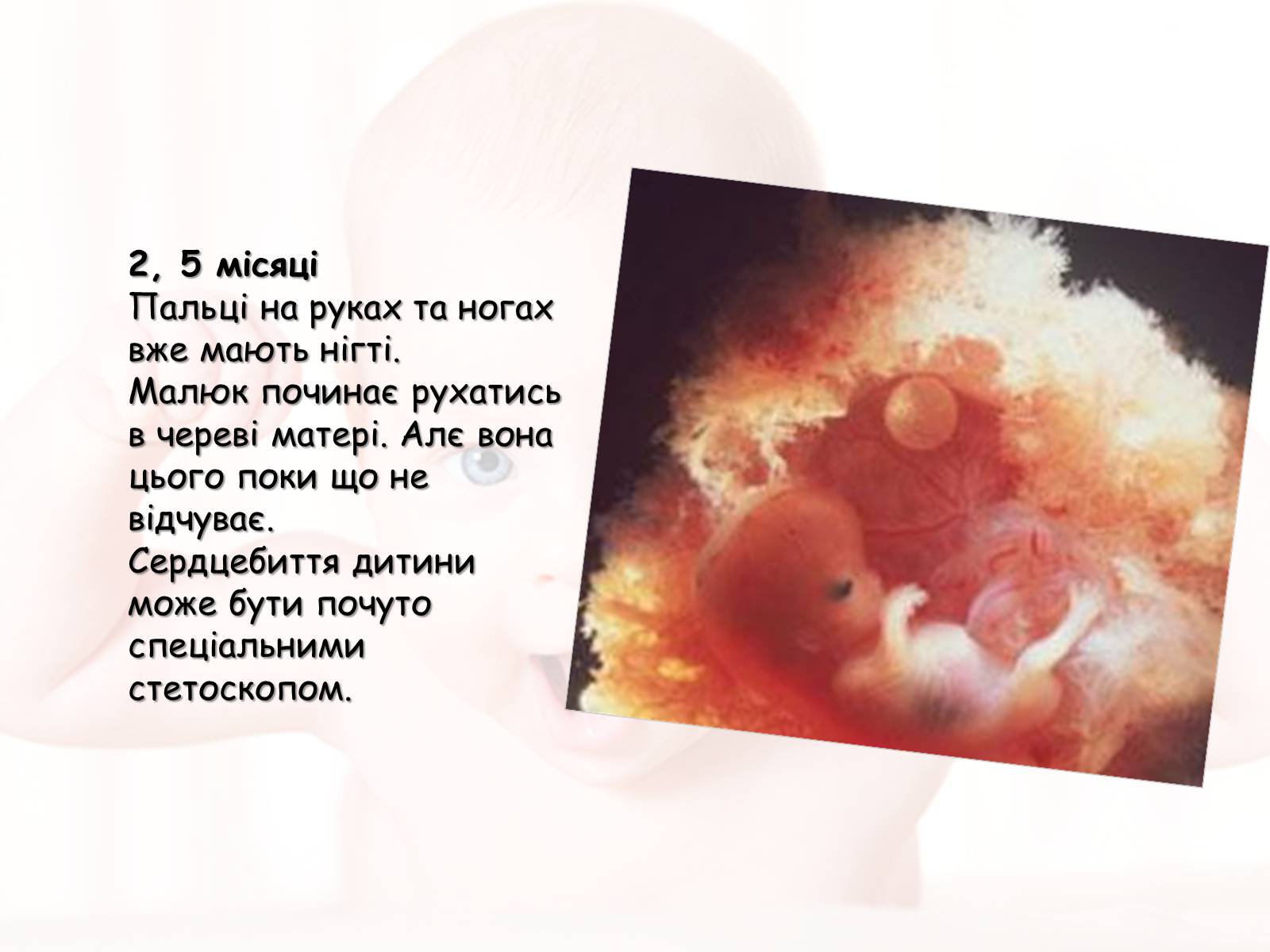 2, 5 місяці
Пальці на руках та ногах вже мають нігті.
Малюк починає рухатись в череві матері. Алє вона цього поки що не відчуває.
Сердцебиття дитини може бути почуто спеціальними стетоскопом.